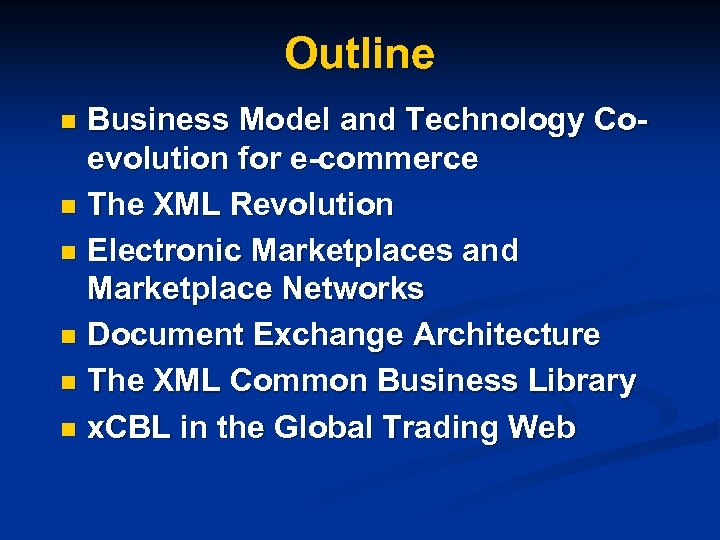 Outline

- Business Model and Technology Co-evolution for e-commerce
- The XML Revolution
- Electronic Marketplaces and Marketplace Networks
- Document Exchange Architecture
- The XML Common Business Library
- xCBL in the Global Trading Web